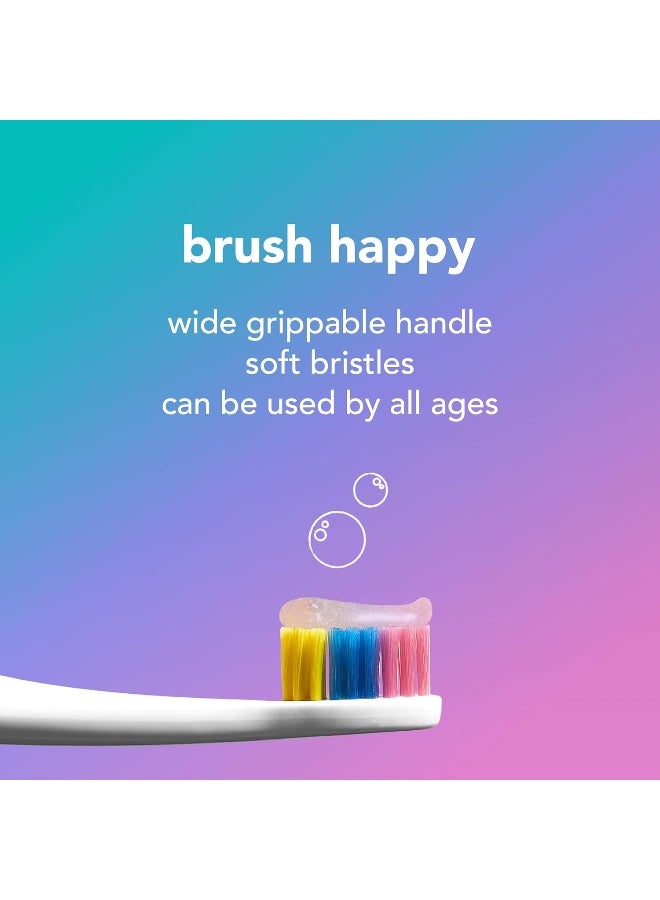 brush happy

wide grippable handle
soft bristles
can be used by all ages